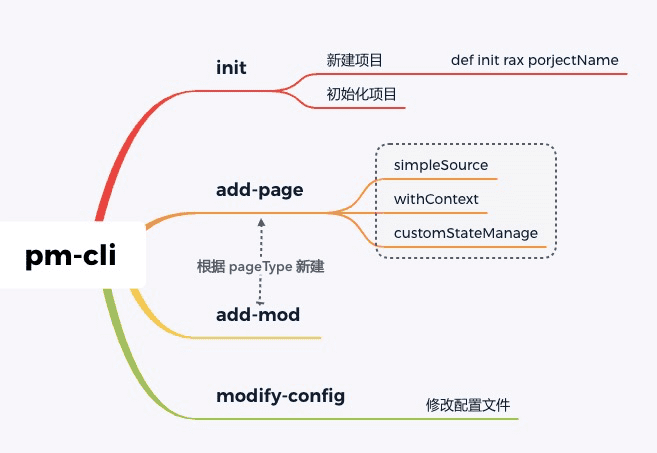 pm-cli

init

新建项目

def init rax porjectName

初始化项目

add-page

simpleSource

withContext

customStateManage

根据 pageType 新建

add-mod

modify-config

修改配置文件